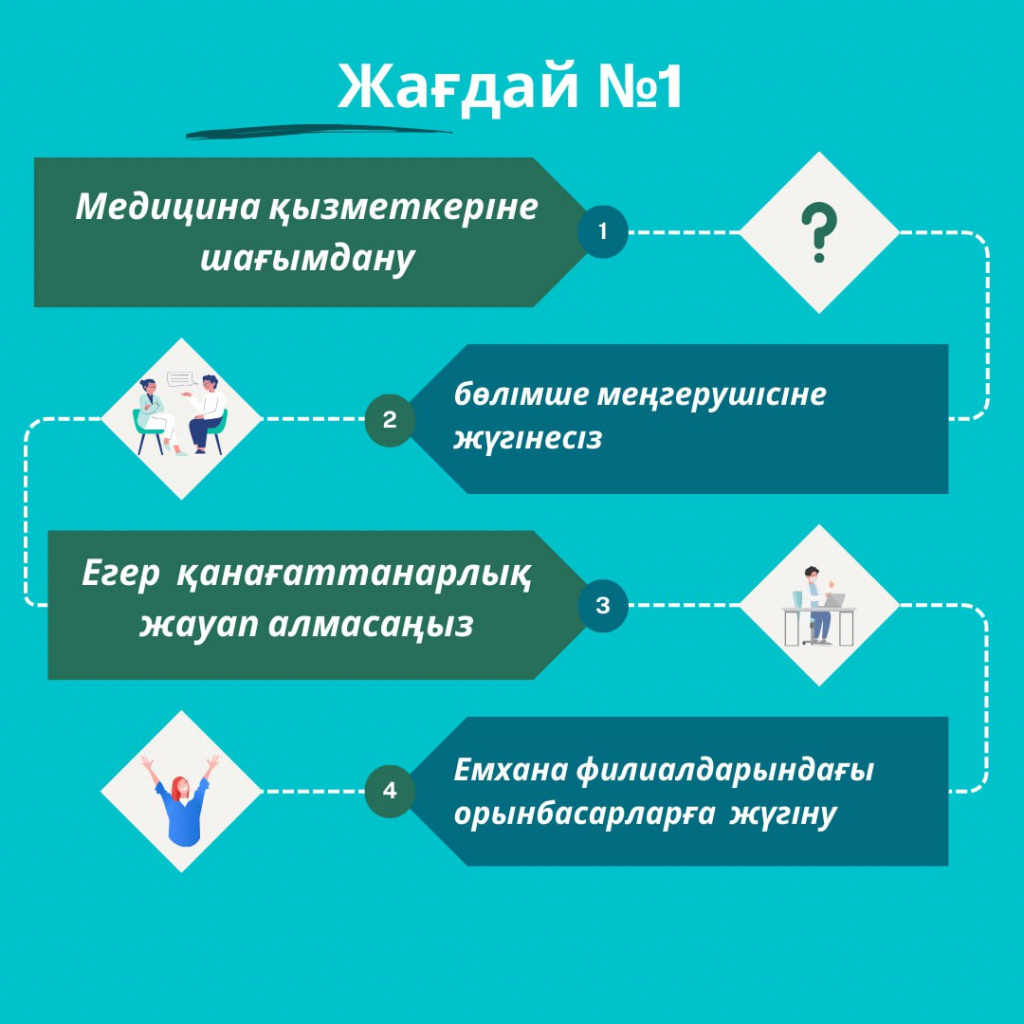 Жағдай №1

Медицина қызметкеріне шағымдану

1

?

2

бөлімше меңгерушісіне жүгінесіз

Егер қанағаттанарлық жауап алмасаңыз

3

4

Емхана филиалдарындағы орынбасарларға жүгіну